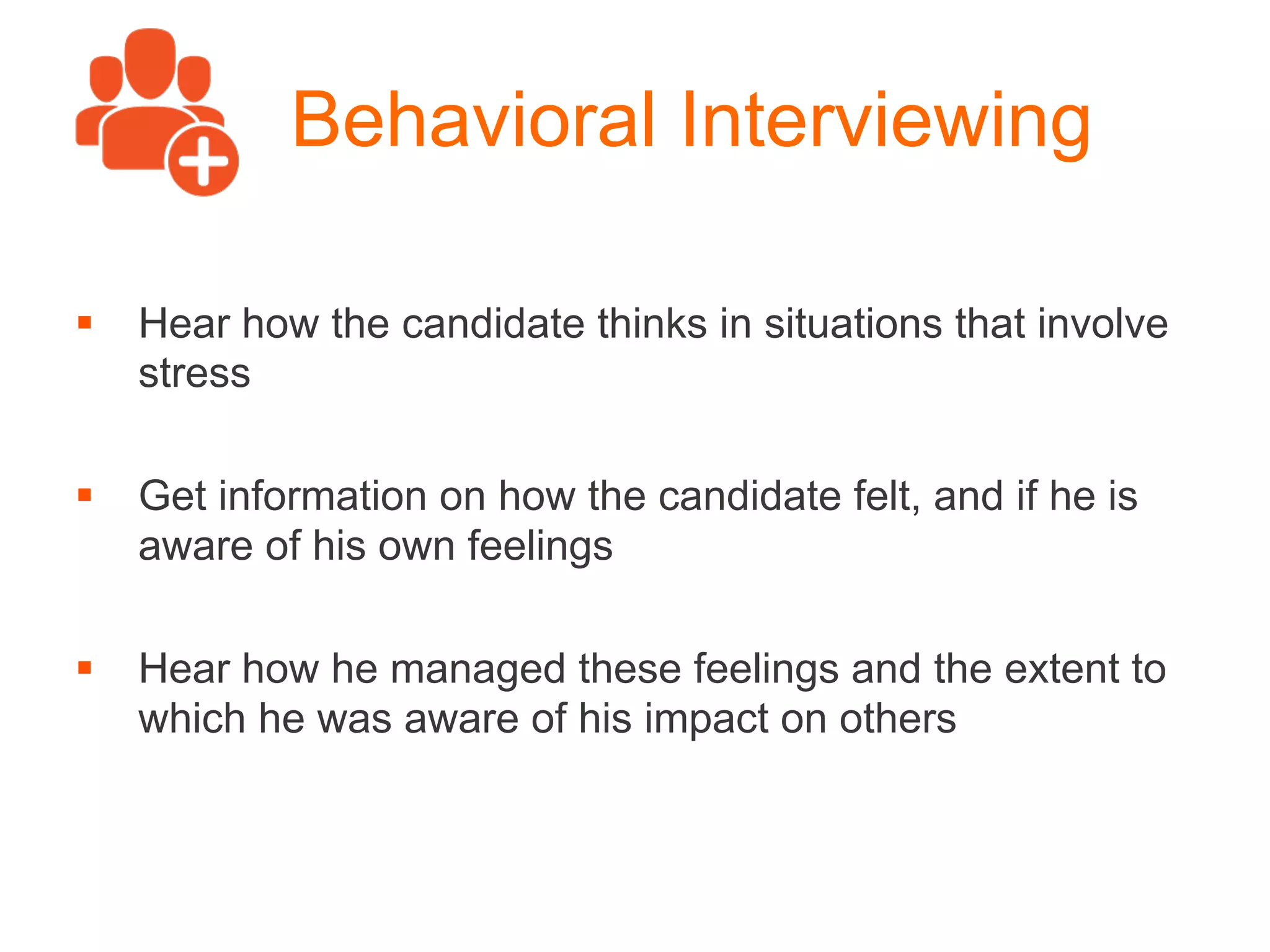 Behavioral Interviewing

▪ Hear how the candidate thinks in situations that involve stress

▪ Get information on how the candidate felt, and if he is aware of his own feelings

▪ Hear how he managed these feelings and the extent to which he was aware of his impact on others